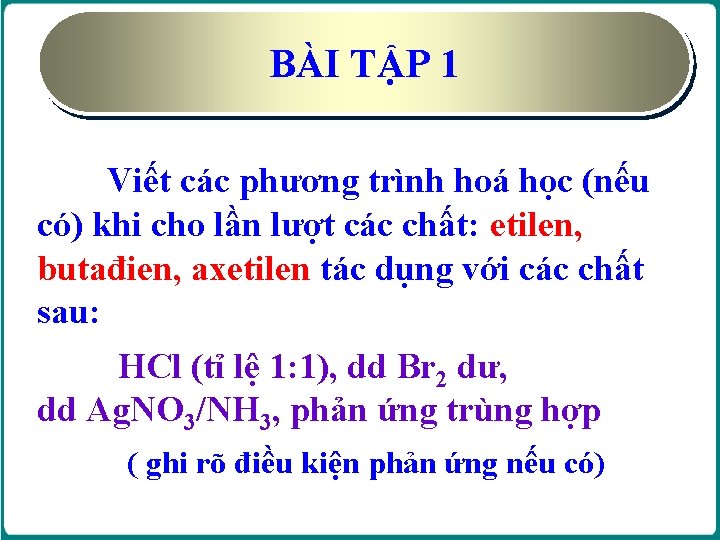 BÀI TẬP 1

Viết các phương trình hoá học (nếu có) khi cho lần lượt các chất: etilen, butađien, axetilen tác dụng với các chất sau:

HCl (tỉ lệ 1:1), dd $Br_2$ dư, dd $AgNO_3/NH_3$, phản ứng trùng hợp

( ghi rõ điều kiện phản ứng nếu có)